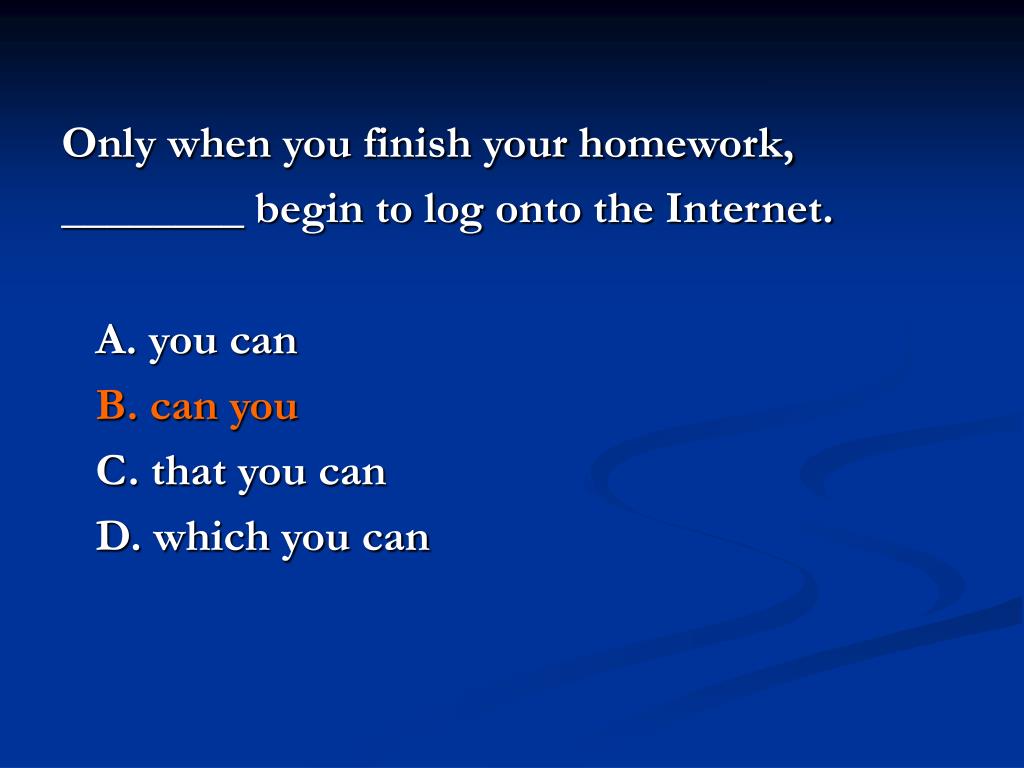 Only when you finish your homework, ________ begin to log onto the Internet.

A. you can
B. can you
C. that you can
D. which you can